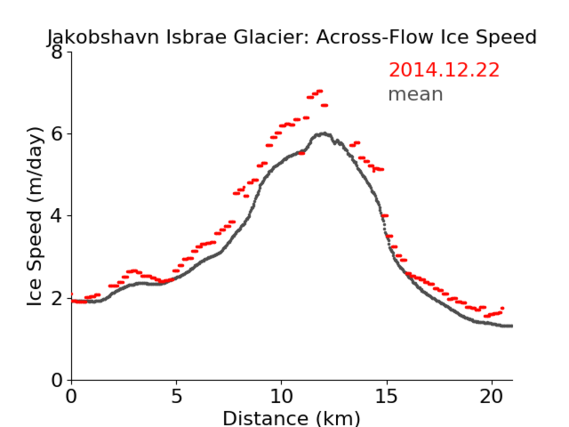 Jakobshavn Isbrae Glacier: Across-Flow Ice Speed

2014.12.22
mean

Ice Speed (m/day)

8
6
4
2
0

0
5
10
15
20

Distance (km)